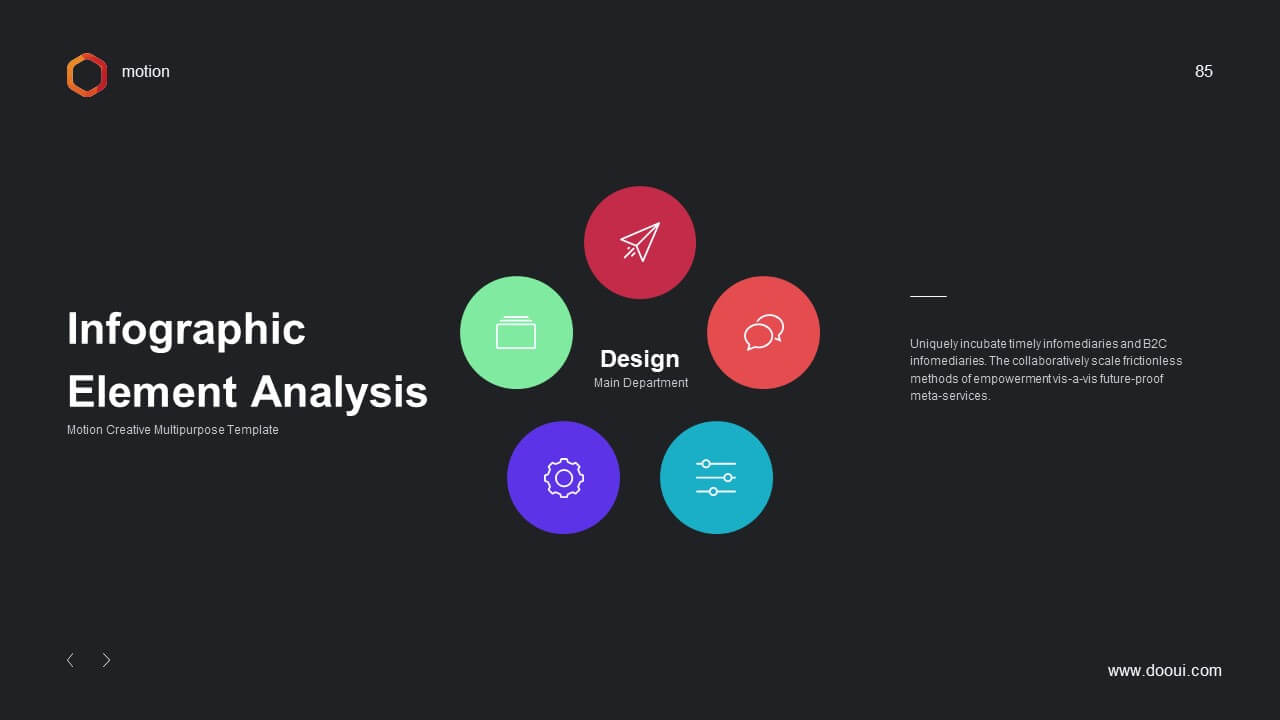 motion

85

Infographic Element Analysis

Motion Creative Multipurpose Template

Design

Main Department

Uniquely incubate timely infomediaries and B2C infomediaries. The collaboratively scale frictionless methods of empowerment vis-a-vis future-proof meta-services.

www.dooui.com